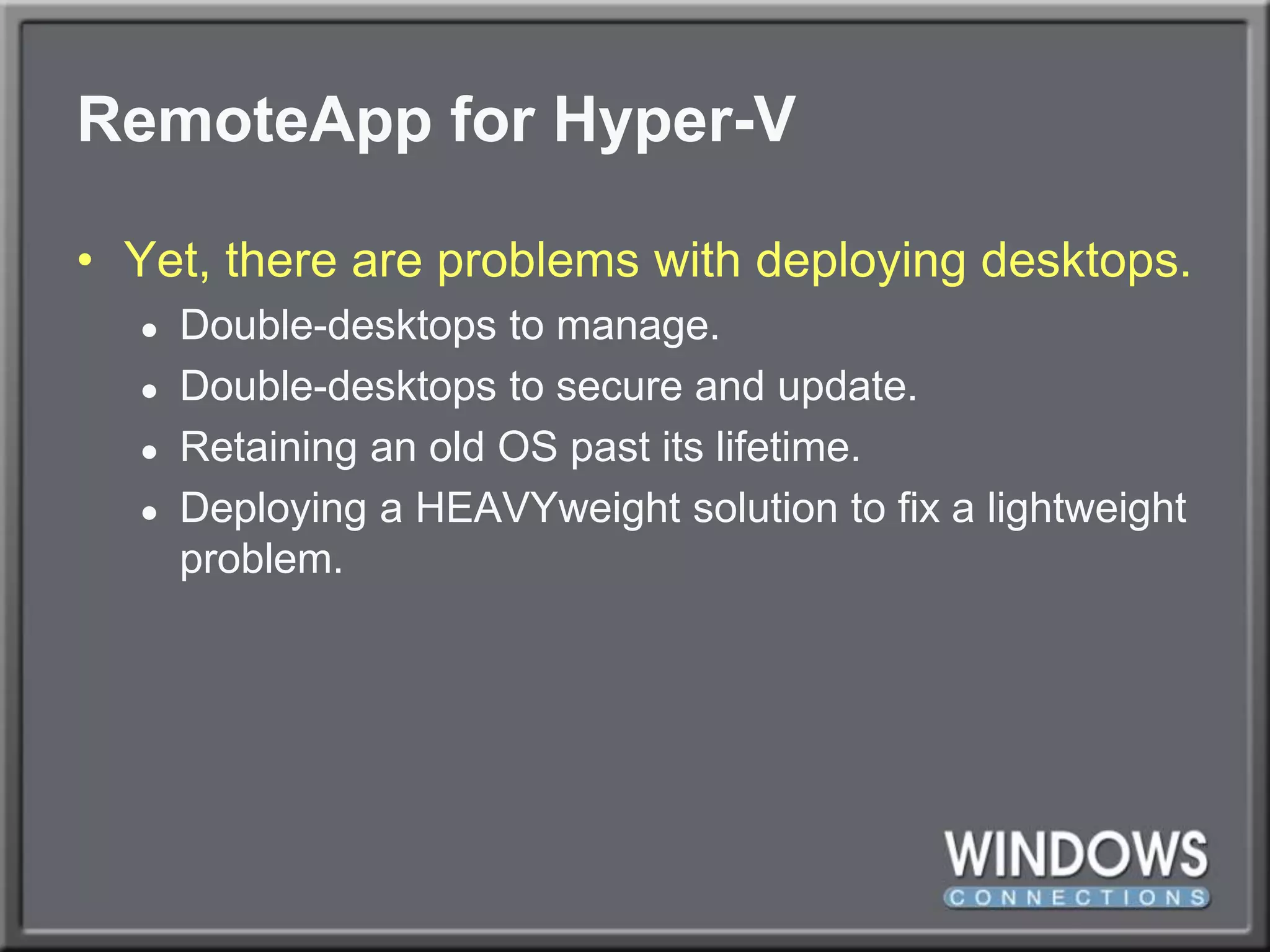 RemoteApp for Hyper-V

• Yet, there are problems with deploying desktops.
  • Double-desktops to manage.
  • Double-desktops to secure and update.
  • Retaining an old OS past its lifetime.
  • Deploying a HEAVYweight solution to fix a lightweight problem.

WINDOWS
CONNECTIONS